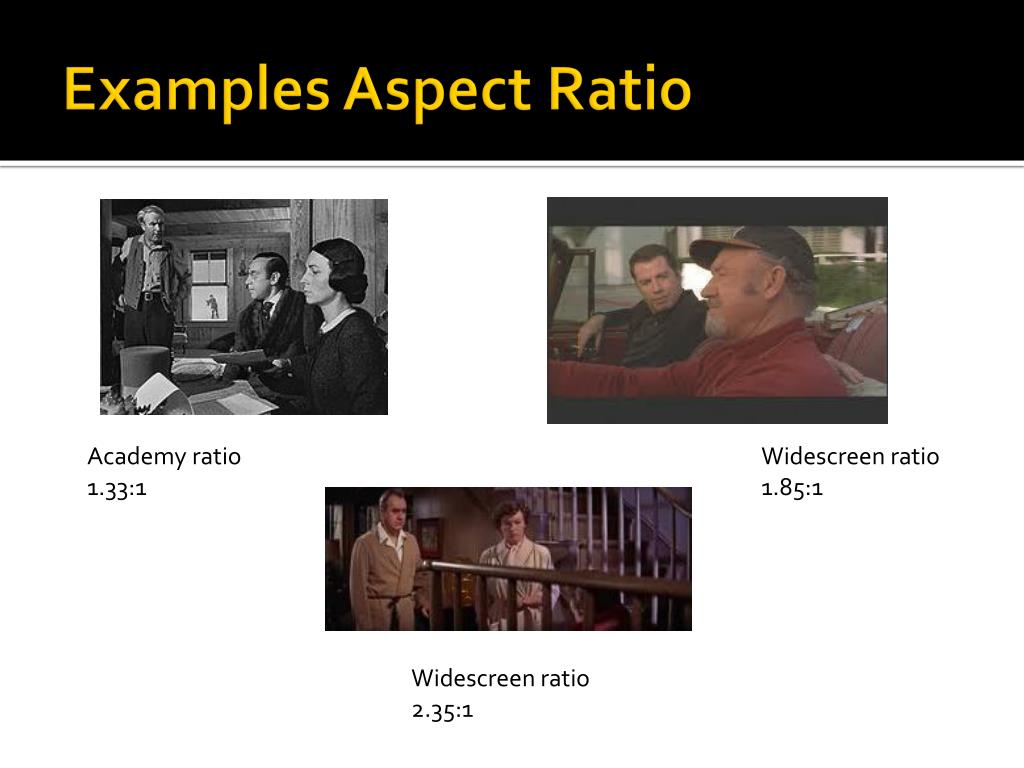 Examples Aspect Ratio

Academy ratio
1.33:1

Widescreen ratio
1.85:1

Widescreen ratio
2.35:1